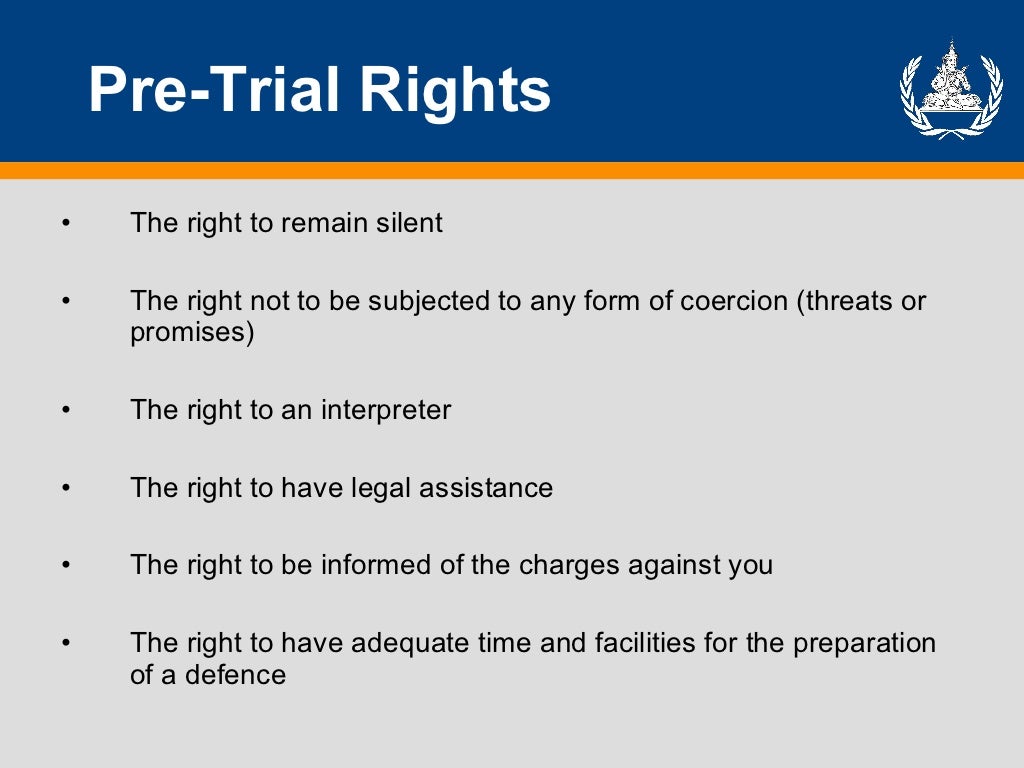 Pre-Trial Rights

• The right to remain silent

• The right not to be subjected to any form of coercion (threats or promises)

• The right to an interpreter

• The right to have legal assistance

• The right to be informed of the charges against you

• The right to have adequate time and facilities for the preparation of a defence